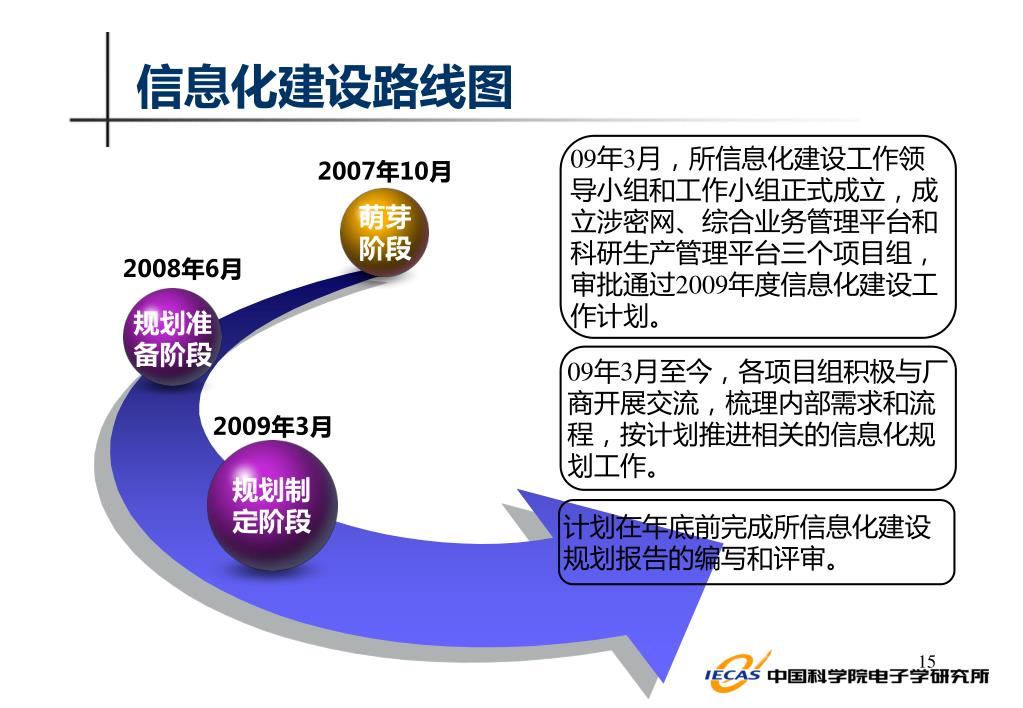 信息化建设路线图

2007年10月

萌芽阶段

2008年6月

规划准备阶段

2009年3月

规划制定阶段

09年3月，所信息化建设工作领导小组和工作小组正式成立，成立涉密网、综合业务管理平台和科研生产管理平台三个项目组，审批通过2009年度信息化建设工作计划。

09年3月至今，各项目组积极与厂商开展交流，梳理内部需求和流程，按计划推进相关的信息化规划工作。

计划在年底前完成所信息化建设规划报告的编写和评审。

15

IECAS 中国科学院电子学研究所